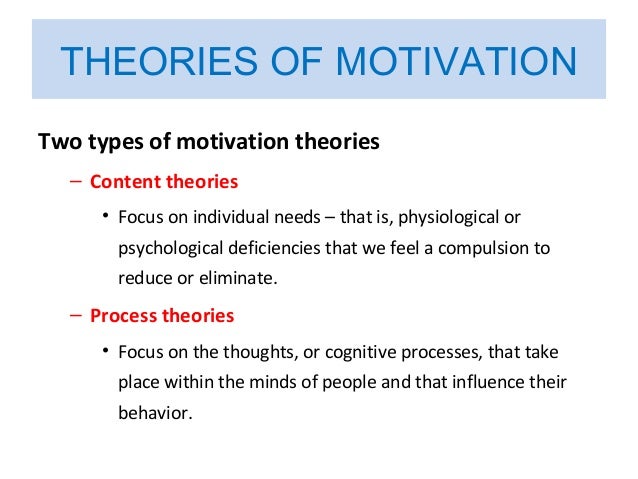 THEORIES OF MOTIVATION

Two types of motivation theories

– Content theories

• Focus on individual needs – that is, physiological or psychological deficiencies that we feel a compulsion to reduce or eliminate.

– Process theories

• Focus on the thoughts, or cognitive processes, that take place within the minds of people and that influence their behavior.